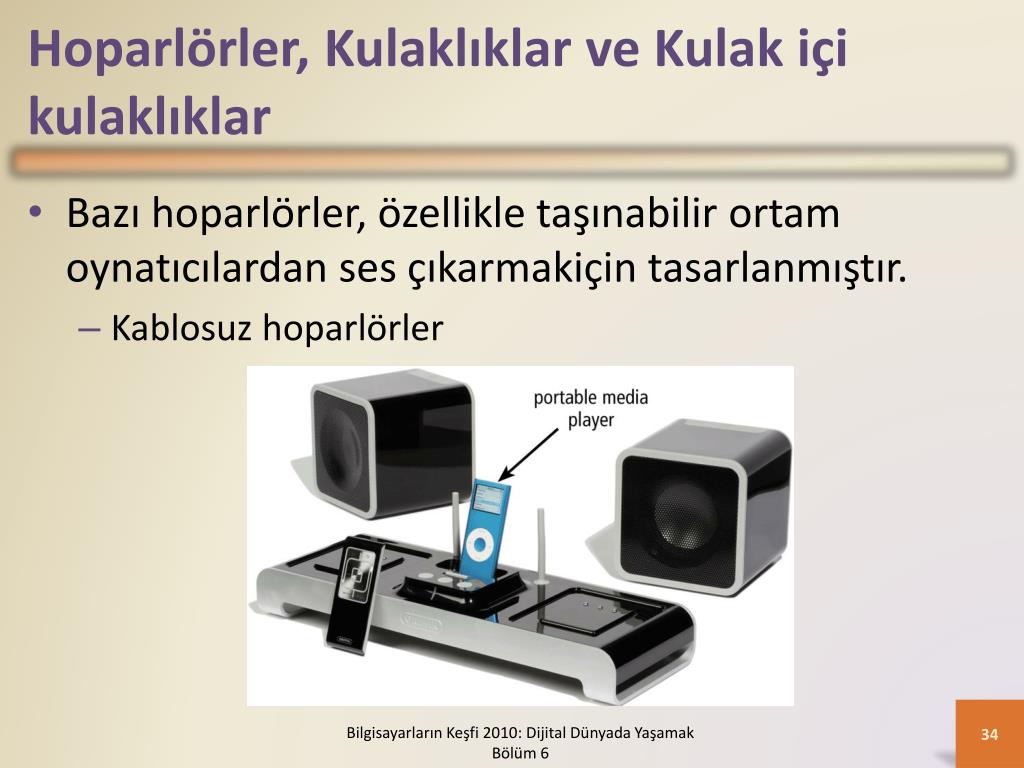 Hoparlörler, Kulaklıklar ve Kulak içi kulaklıklar

• Bazı hoparlörler, özellikle taşınabilir ortam oynatıcılardan ses çıkarmakiçin tasarlanmıştır.
– Kablosuz hoparlörler

portable media player

Bilgisayarların Keşfi 2010: Dijital Dünyada Yaşamak
Bölüm 6

34